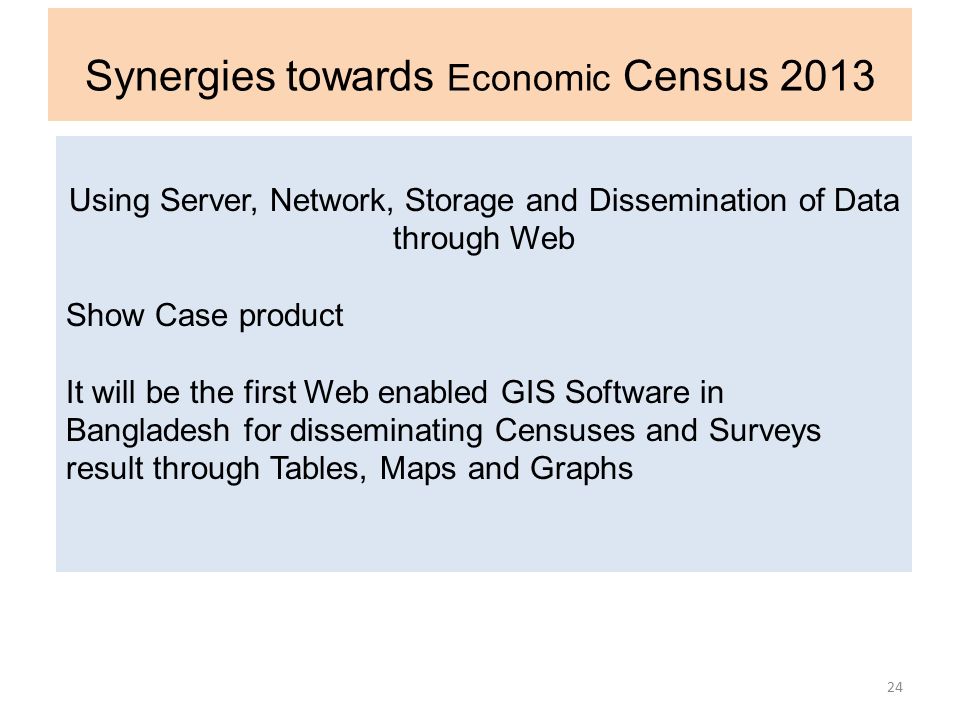 Synergies towards Economic Census 2013

Using Server, Network, Storage and Dissemination of Data through Web

Show Case product

It will be the first Web enabled GIS Software in Bangladesh for disseminating Censuses and Surveys result through Tables, Maps and Graphs

24